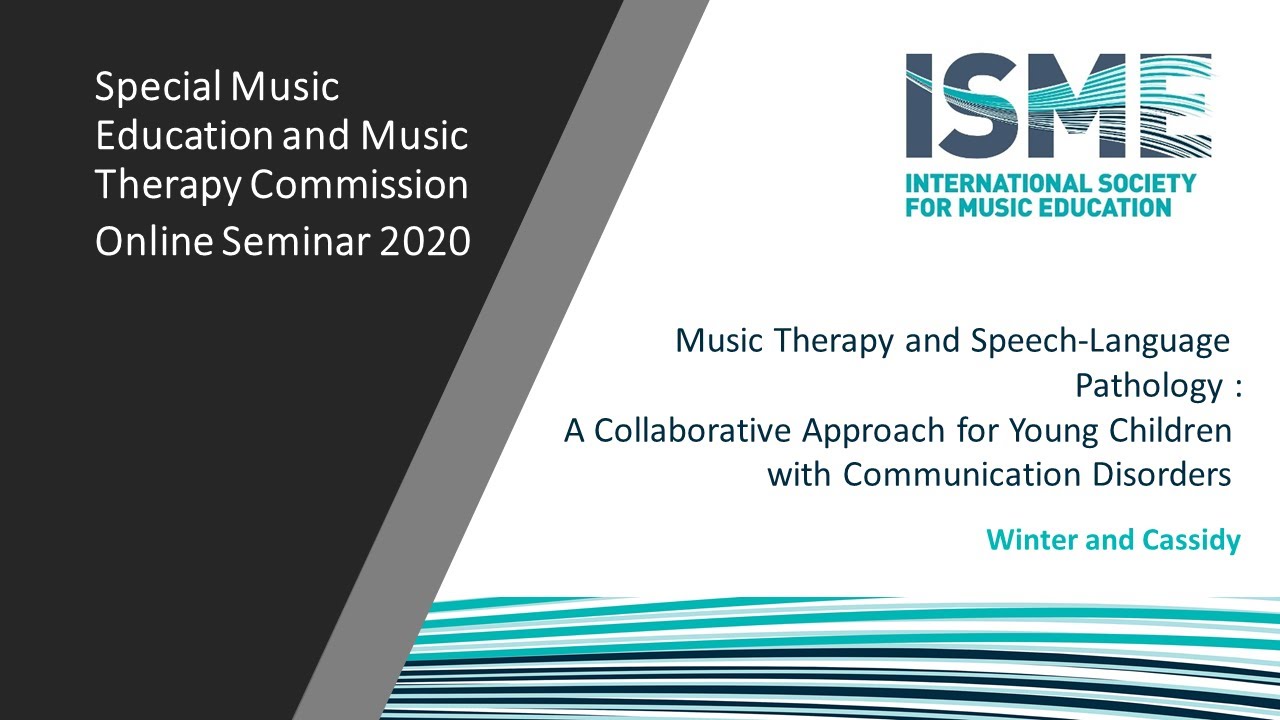 Special Music Education and Music Therapy Commission
Online Seminar 2020

ISME
INTERNATIONAL SOCIETY FOR MUSIC EDUCATION

Music Therapy and Speech-Language Pathology :
A Collaborative Approach for Young Children with Communication Disorders

Winter and Cassidy